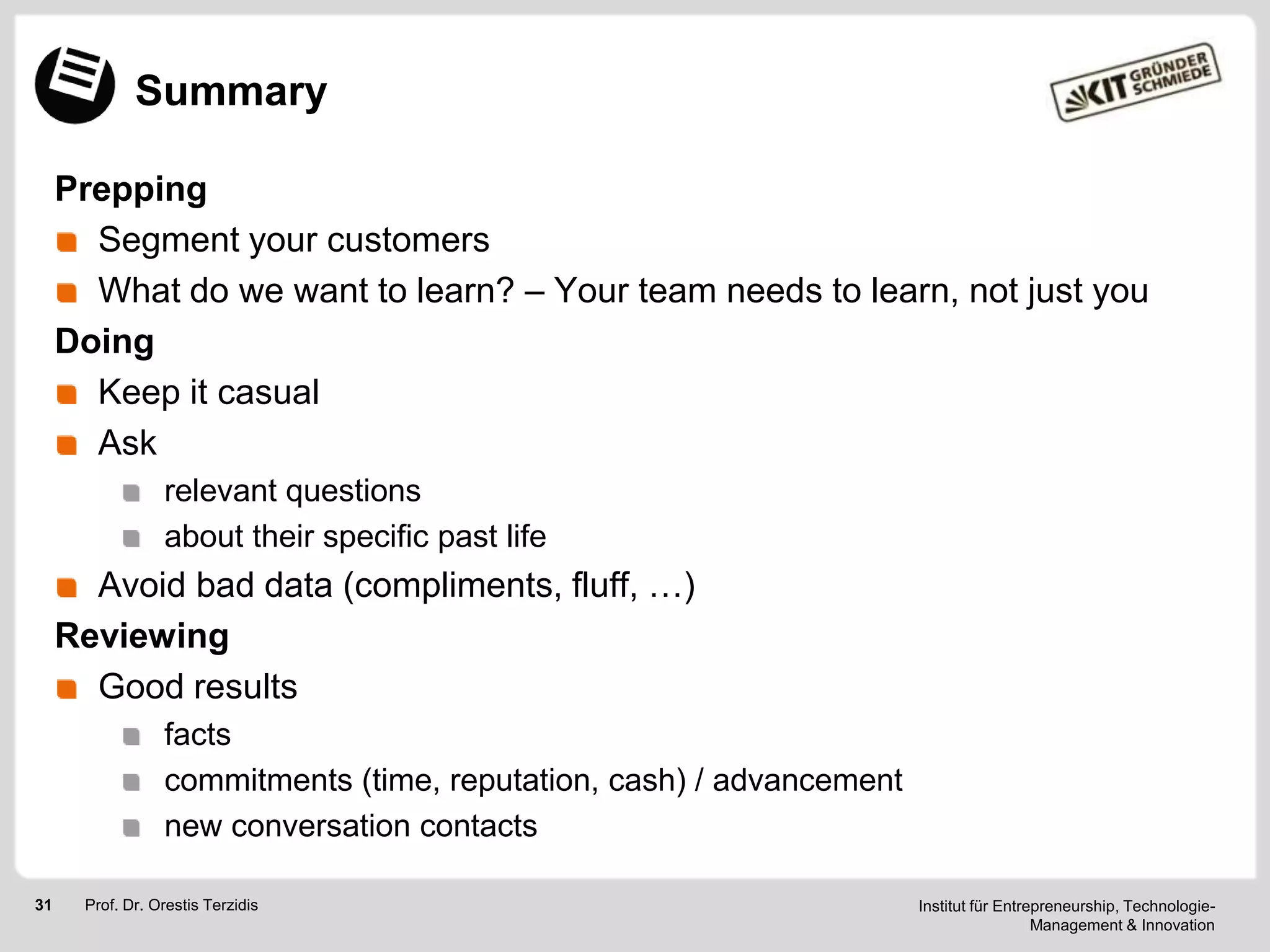 Summary

KIT GRÜNDER SCHMIEDE

Prepping

Segment your customers

What do we want to learn? – Your team needs to learn, not just you

Doing

Keep it casual

Ask

relevant questions

about their specific past life

Avoid bad data (compliments, fluff, …)

Reviewing

Good results

facts

commitments (time, reputation, cash) / advancement

new conversation contacts

31 Prof. Dr. Orestis Terzidis

Institut für Entrepreneurship, Technologie-Management & Innovation